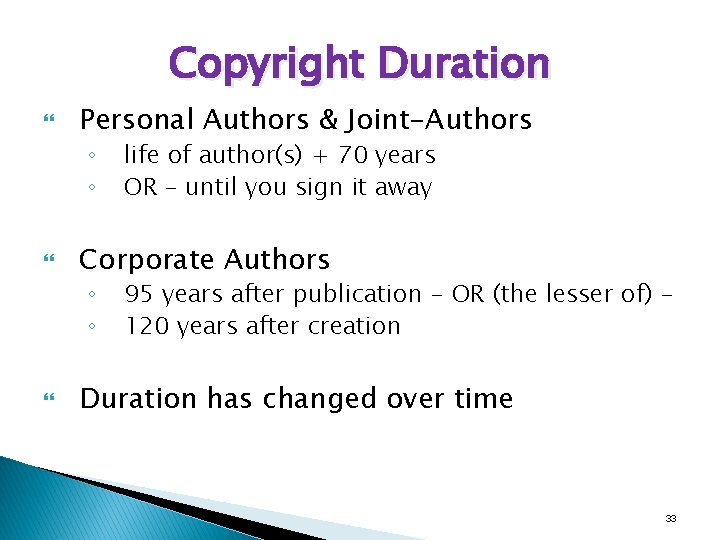 Copyright Duration

Personal Authors & Joint-Authors
◦ life of author(s) + 70 years
◦ OR – until you sign it away

Corporate Authors
◦ 95 years after publication – OR (the lesser of) –
◦ 120 years after creation

Duration has changed over time

33